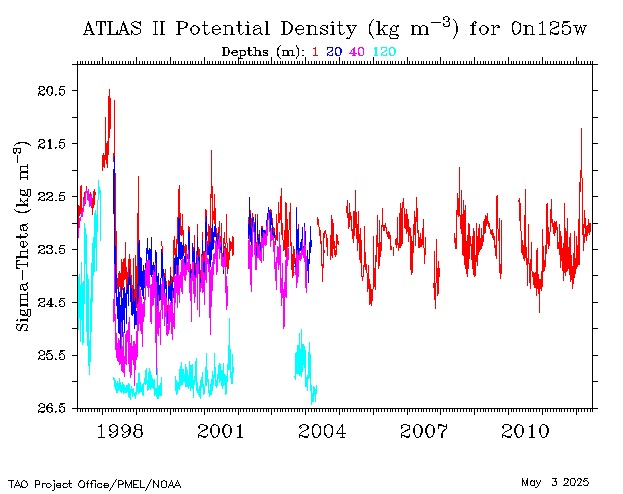 ATLAS II Potential Density (kg m$^{-3}$) for 0n125w

Depths (m): 1 20 40 120

Sigma-Theta (kg m$^{-3}$)

20.5
21.5
22.5
23.5
24.5
25.5
26.5

1998 2001 2004 2007 2010

TAO Project Office/PMEL/NOAA

May 3 2025